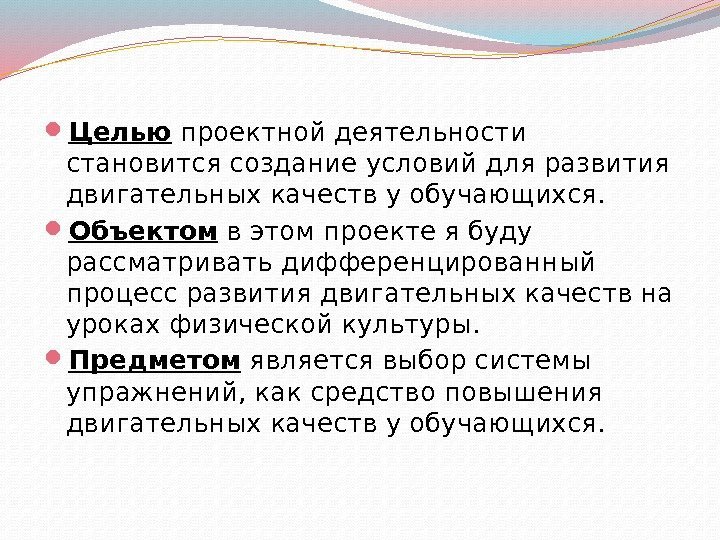 Целью проектной деятельности становится создание условий для развития двигательных качеств у обучающихся.

Объектом в этом проекте я буду рассматривать дифференцированный процесс развития двигательных качеств на уроках физической культуры.

Предметом является выбор системы упражнений, как средство повышения двигательных качеств у обучающихся.